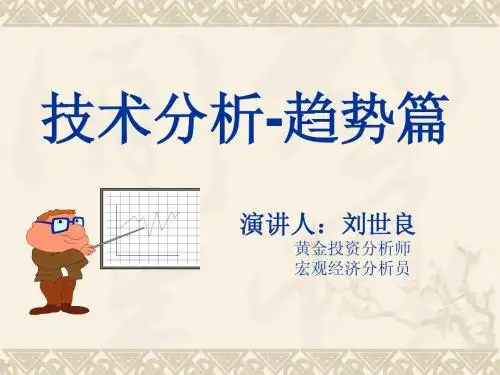 技术分析-趋势篇

演讲人：刘世良
黄金投资分析师
宏观经济分析员